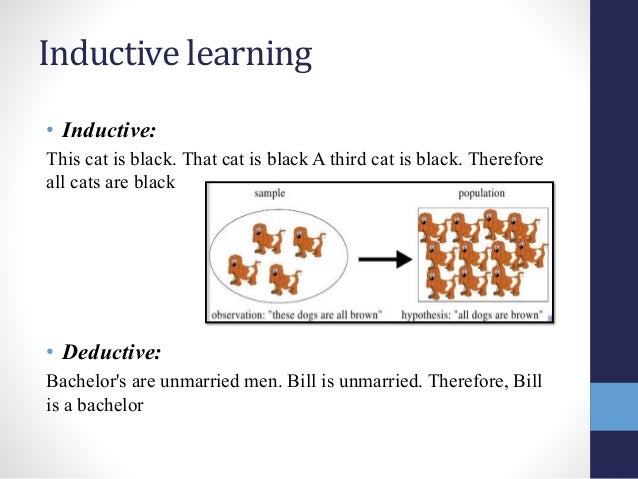 Inductive learning

• *Inductive:*

This cat is black. That cat is black A third cat is black. Therefore all cats are black

sample

population

observation: "these dogs are all brown"

hypothesis: "all dogs are brown"

• *Deductive:*

Bachelor's are unmarried men. Bill is unmarried. Therefore, Bill is a bachelor